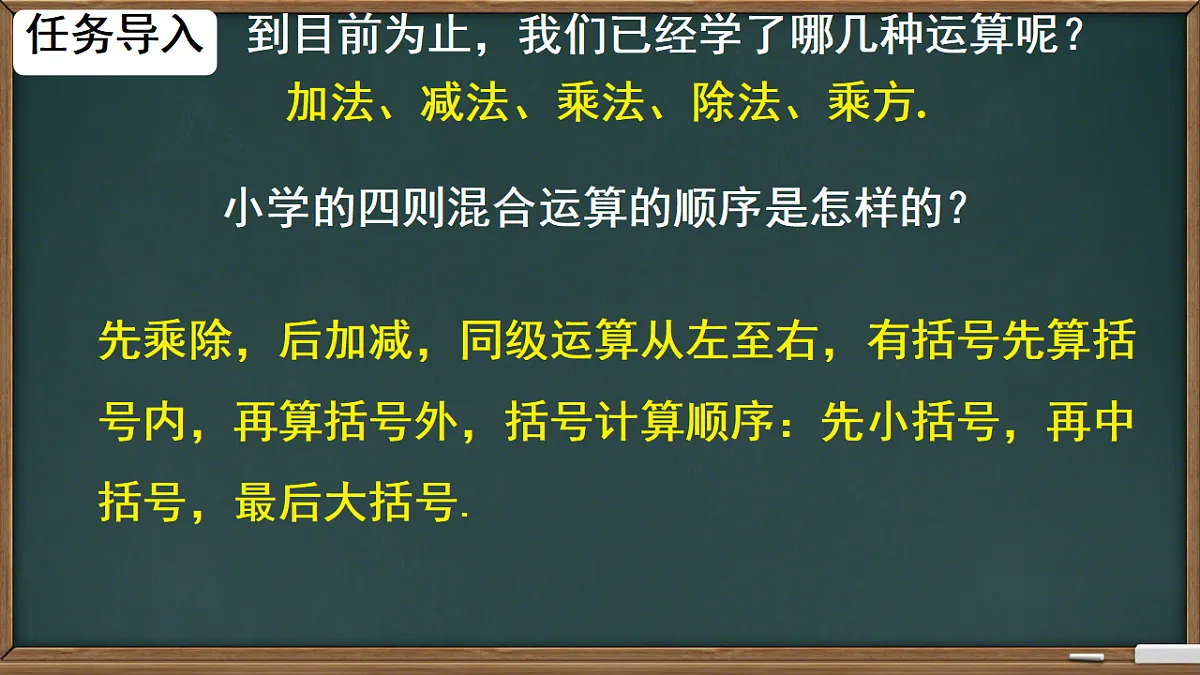 任务导入

到目前为止，我们已经学了哪几种运算呢？

加法、减法、乘法、除法、乘方.

小学的四则混合运算的顺序是怎样的？

先乘除，后加减，同级运算从左至右，有括号先算括号内，再算括号外，括号计算顺序：先小括号，再中括号，最后大括号.